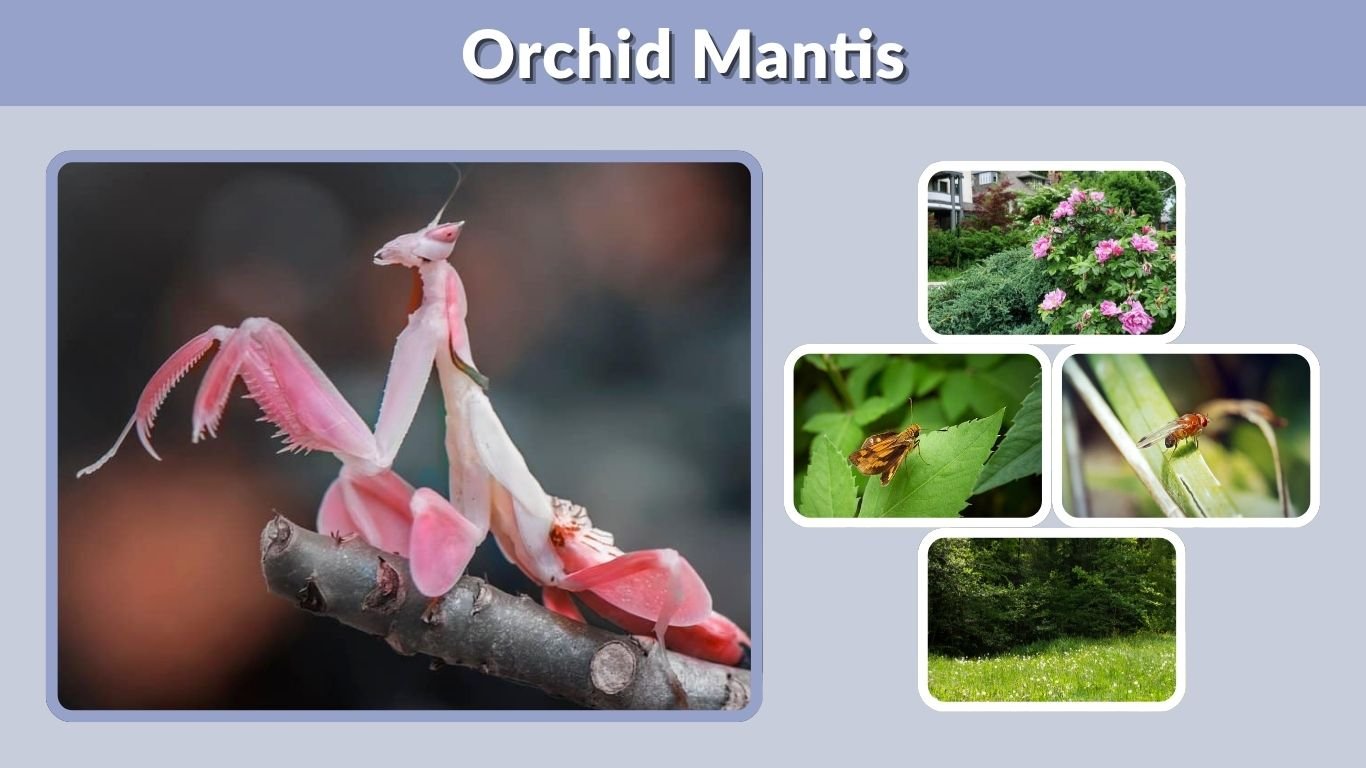 Orchid Mantis